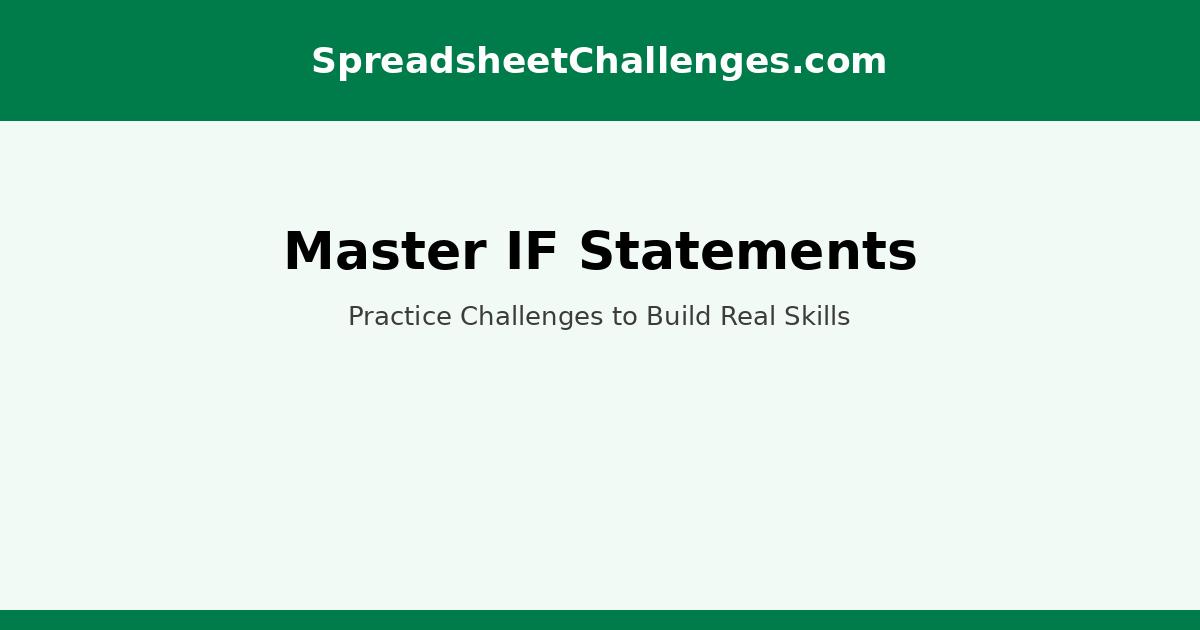 SpreadsheetChallenges.com

Master IF Statements

Practice Challenges to Build Real Skills